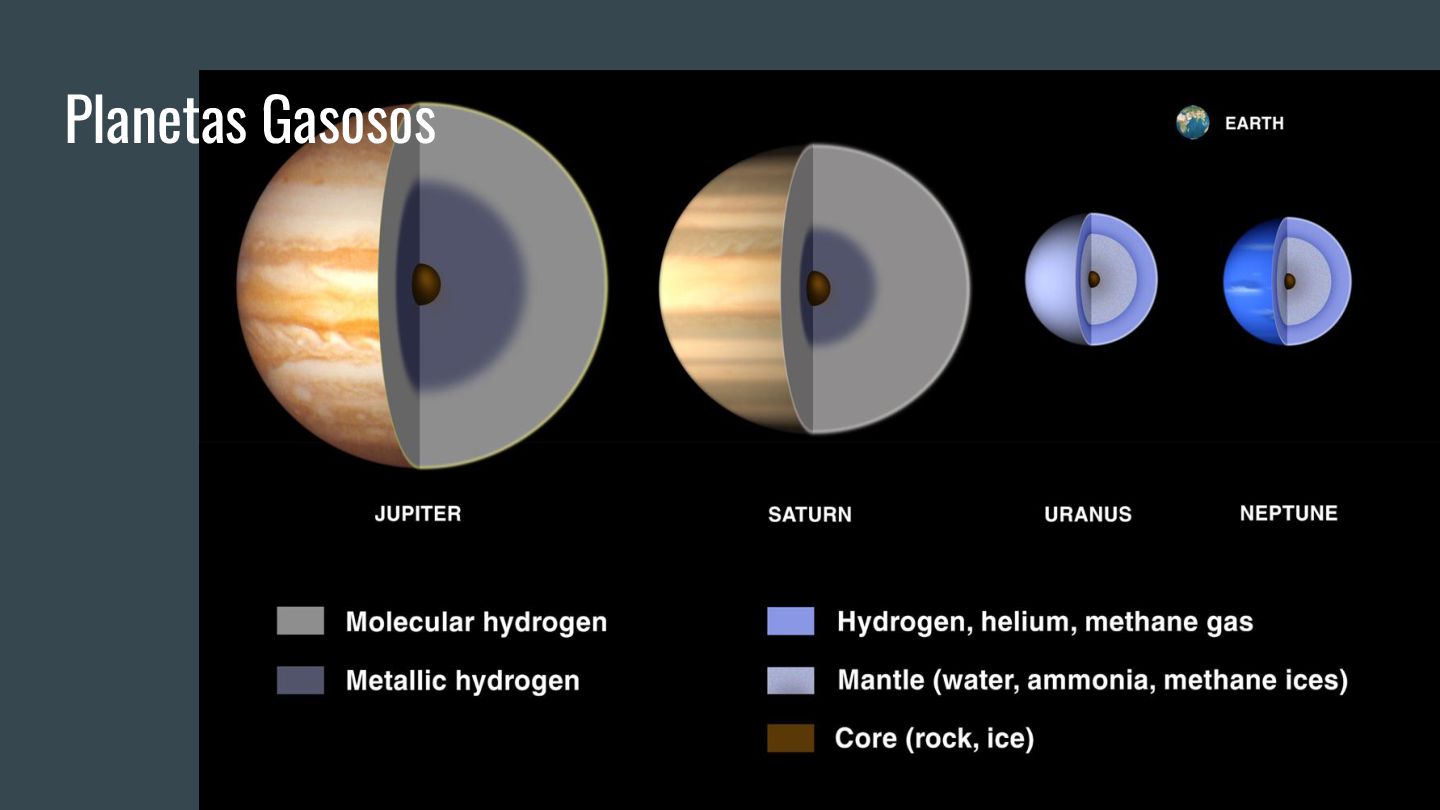 Planetas Gasosos

EARTH

JUPITER

SATURN

URANUS

NEPTUNE

Molecular hydrogen

Metallic hydrogen

Hydrogen, helium, methane gas

Mantle (water, ammonia, methane ices)

Core (rock, ice)